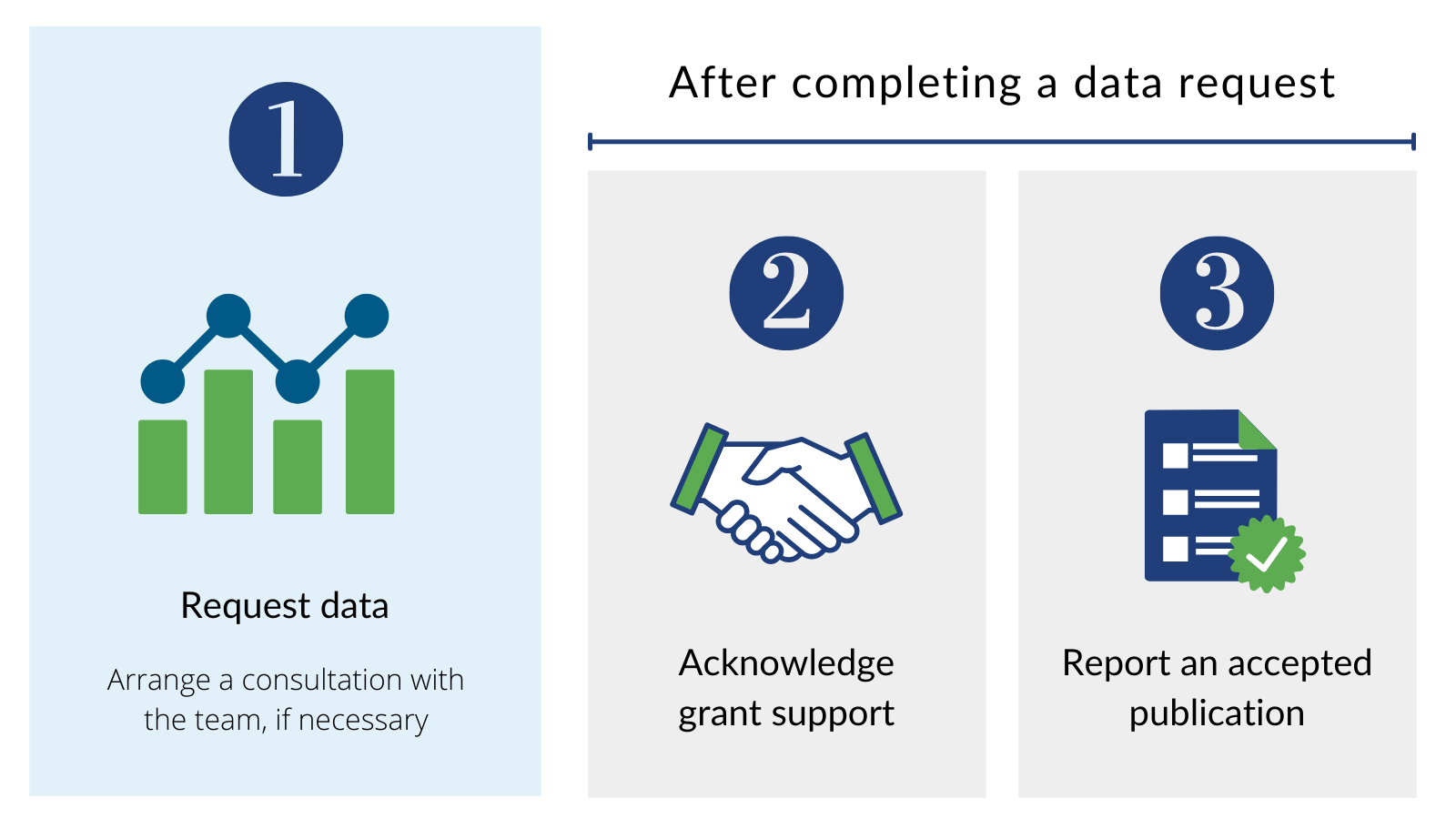 1

Request data

Arrange a consultation with the team, if necessary

After completing a data request

2

Acknowledge grant support

3

Report an accepted publication